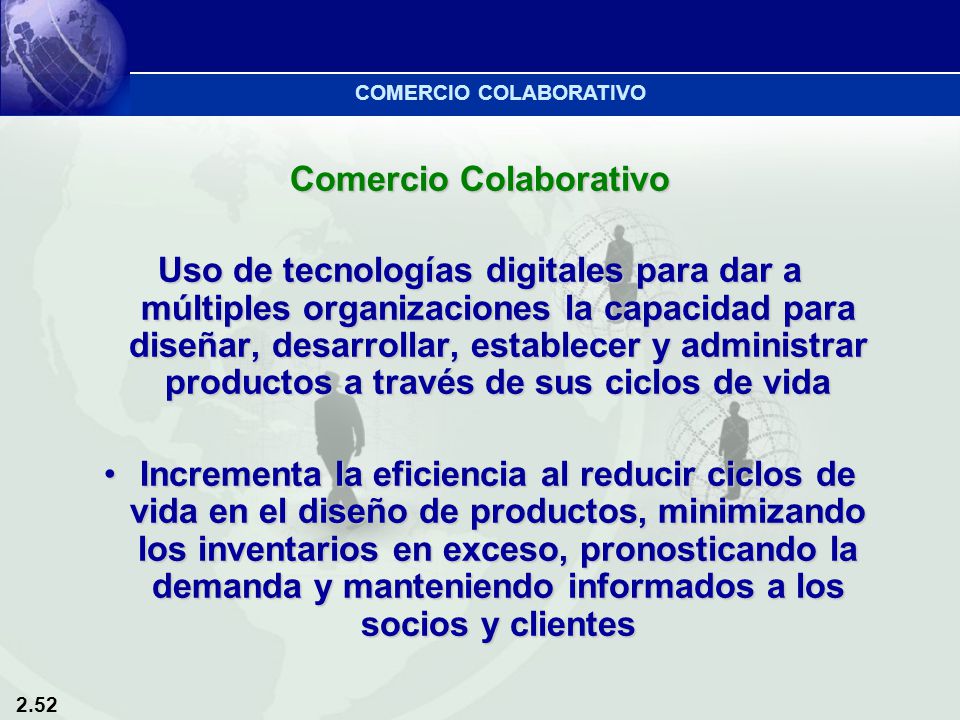 COMERCIO COLABORATIVO

Comercio Colaborativo

Uso de tecnologías digitales para dar a múltiples organizaciones la capacidad para diseñar, desarrollar, establecer y administrar productos a través de sus ciclos de vida

• Incrementa la eficiencia al reducir ciclos de vida en el diseño de productos, minimizando los inventarios en exceso, pronosticando la demanda y manteniendo informados a los socios y clientes

2.52